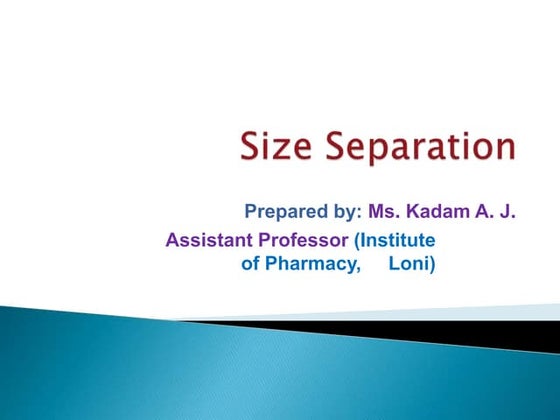 Size Separation

Prepared by: Ms. Kadam A. J.
Assistant Professor (Institute of Pharmacy, Loni)